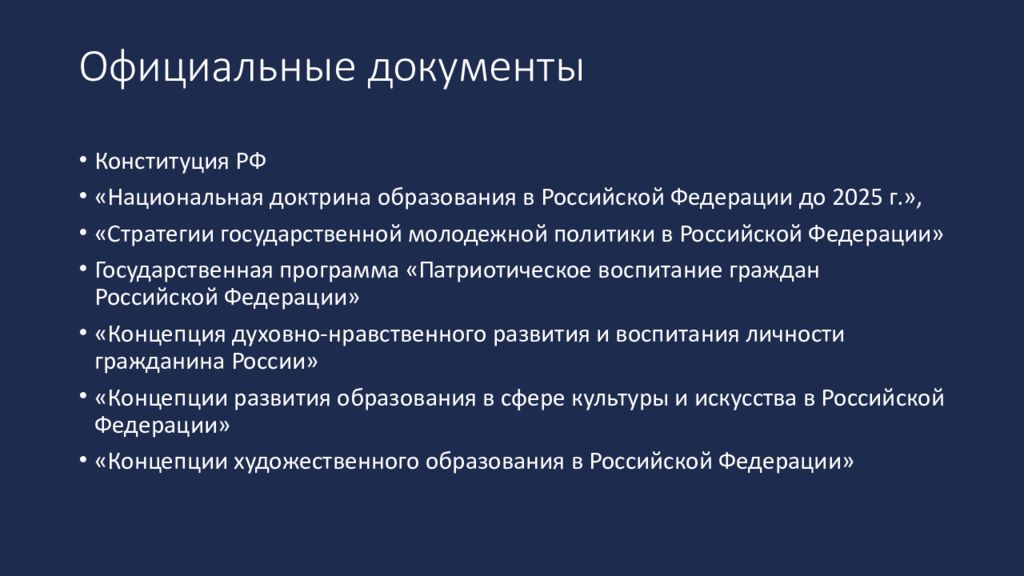 Официальные документы

• Конституция РФ
• «Национальная доктрина образования в Российской Федерации до 2025 г.»,
• «Стратегии государственной молодежной политики в Российской Федерации»
• Государственная программа «Патриотическое воспитание граждан Российской Федерации»
• «Концепция духовно-нравственного развития и воспитания личности гражданина России»
• «Концепции развития образования в сфере культуры и искусства в Российской Федерации»
• «Концепции художественного образования в Российской Федерации»